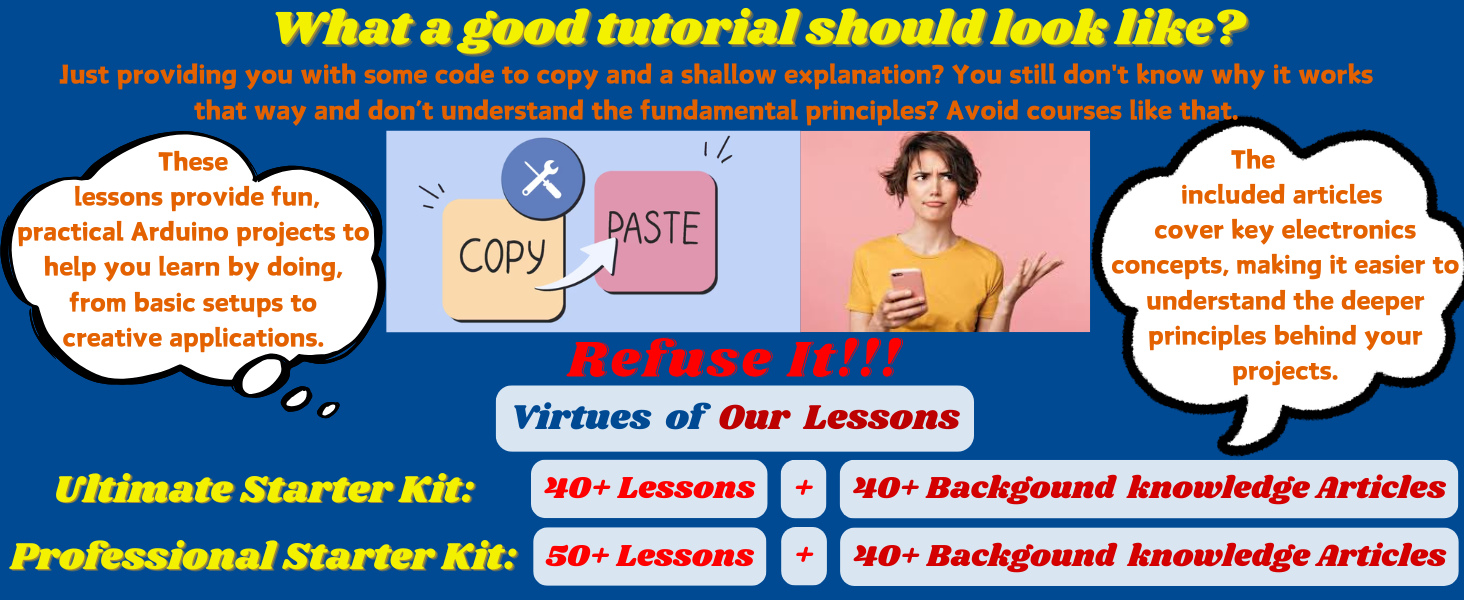 What a good tutorial should look like?

Just providing you with some code to copy and a shallow explanation? You still don't know why it works that way and don't understand the fundamental principles? Avoid courses like that.

These lessons provide fun, practical Arduino projects to help you learn by doing, from basic setups to creative applications.

COPY

PASTE

The included articles cover key electronics concepts, making it easier to understand the deeper principles behind your projects.

Refuse It!!!

Virtues of Our Lessons

Ultimate Starter Kit: 40+ Lessons + 40+ Backgound knowledge Articles

Professional Starter Kit: 50+ Lessons + 40+ Backgound knowledge Articles